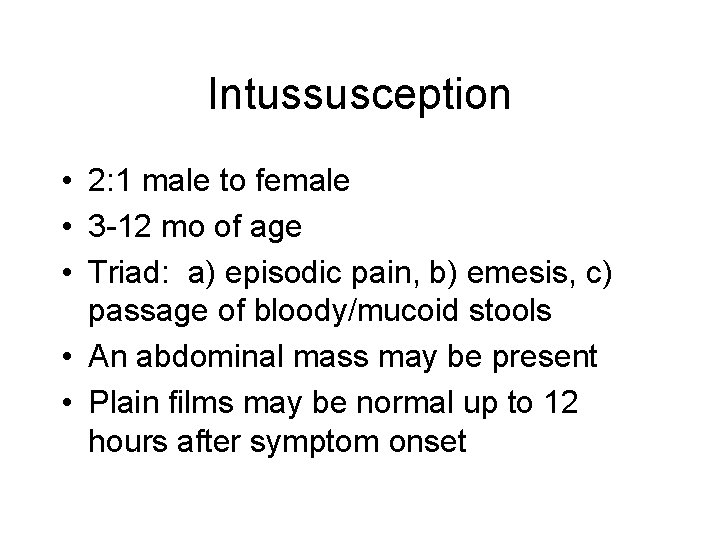 Intussusception

• 2:1 male to female
• 3-12 mo of age
• Triad: a) episodic pain, b) emesis, c) passage of bloody/mucoid stools
• An abdominal mass may be present
• Plain films may be normal up to 12 hours after symptom onset